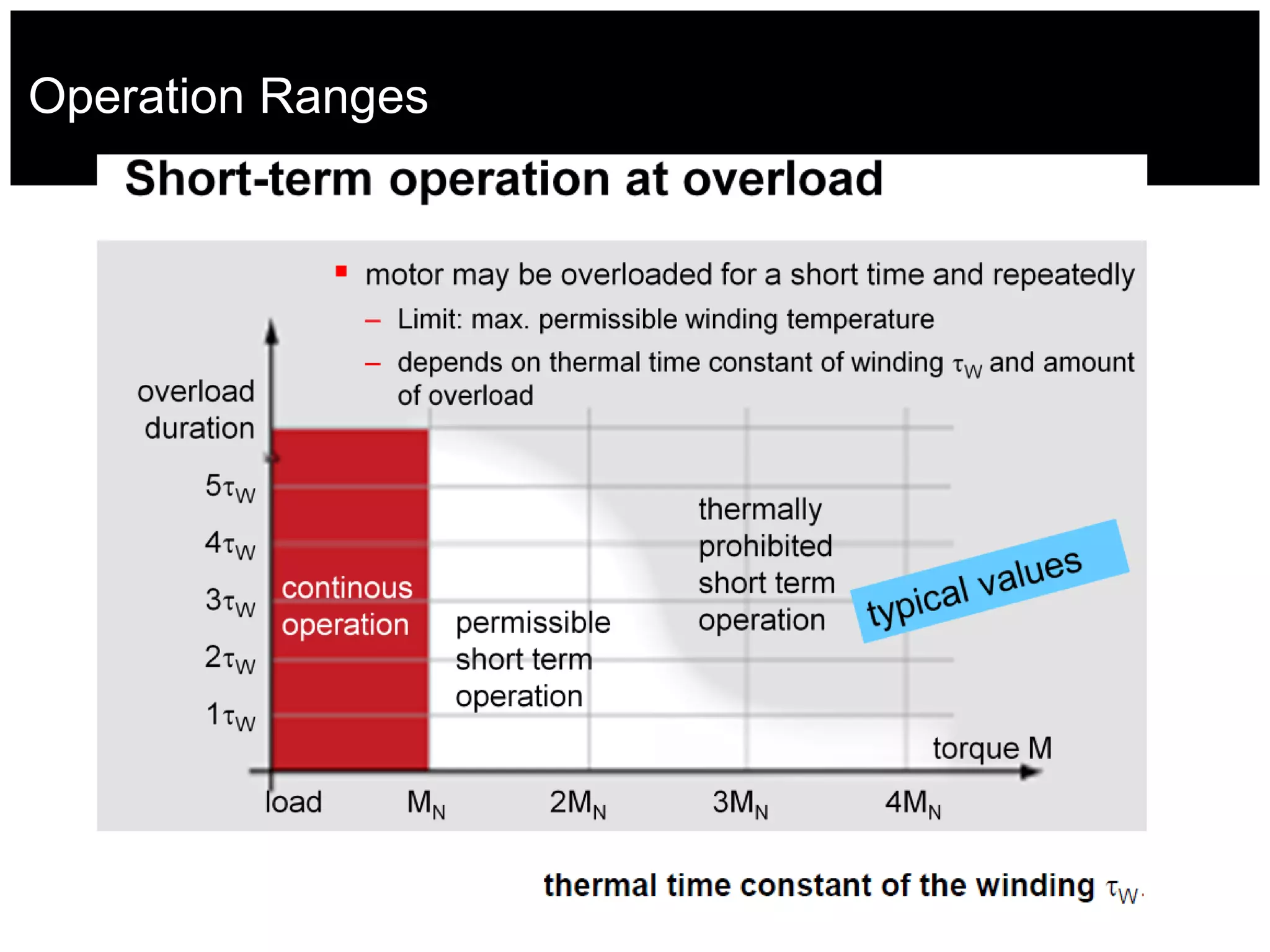 Operation Ranges

Short-term operation at overload

▪ motor may be overloaded for a short time and repeatedly
– Limit: max. permissible winding temperature
– depends on thermal time constant of winding $\tau_W$ and amount of overload

overload duration

$5\tau_W$

$4\tau_W$

$3\tau_W$

$2\tau_W$

$1\tau_W$

continous operation

permissible short term operation

thermally prohibited short term operation

typical values

torque M

load

$M_N$

$2M_N$

$3M_N$

$4M_N$

thermal time constant of the winding $\tau_W$.